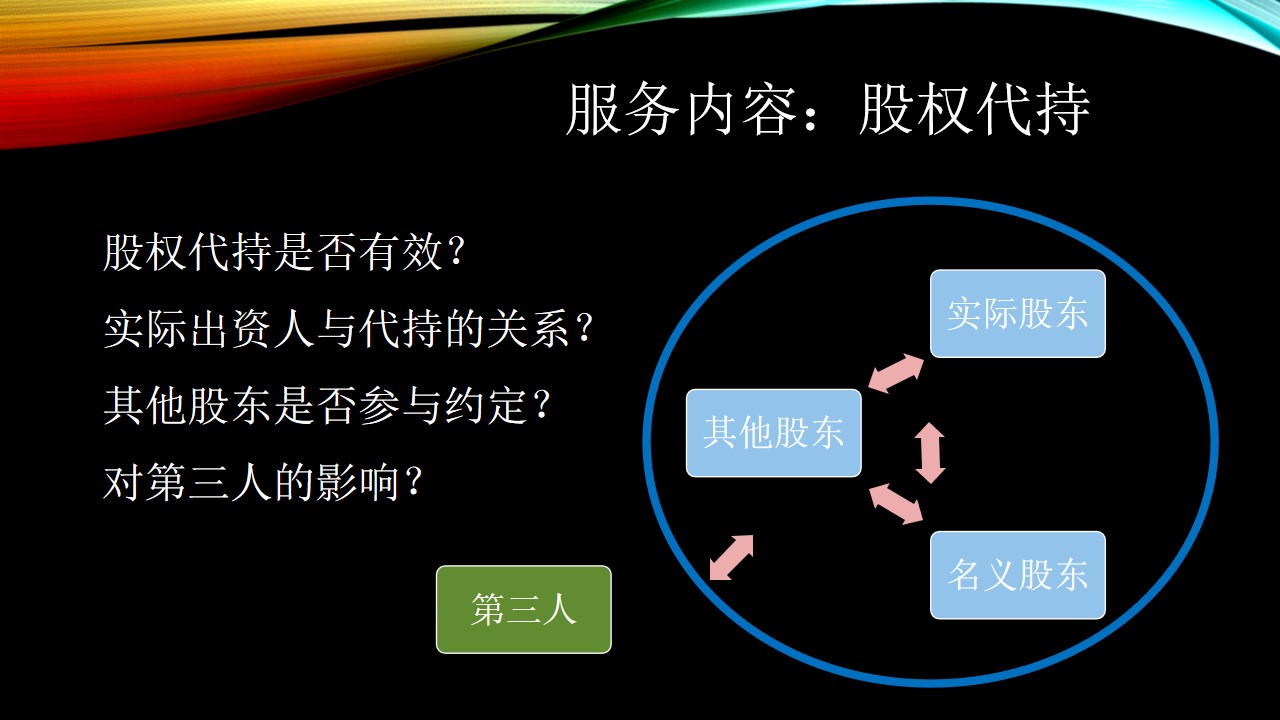 服务内容：股权代持

股权代持是否有效？

实际出资人与代持的关系？

其他股东是否参与约定？

对第三人的影响？

实际股东

其他股东

名义股东

第三人